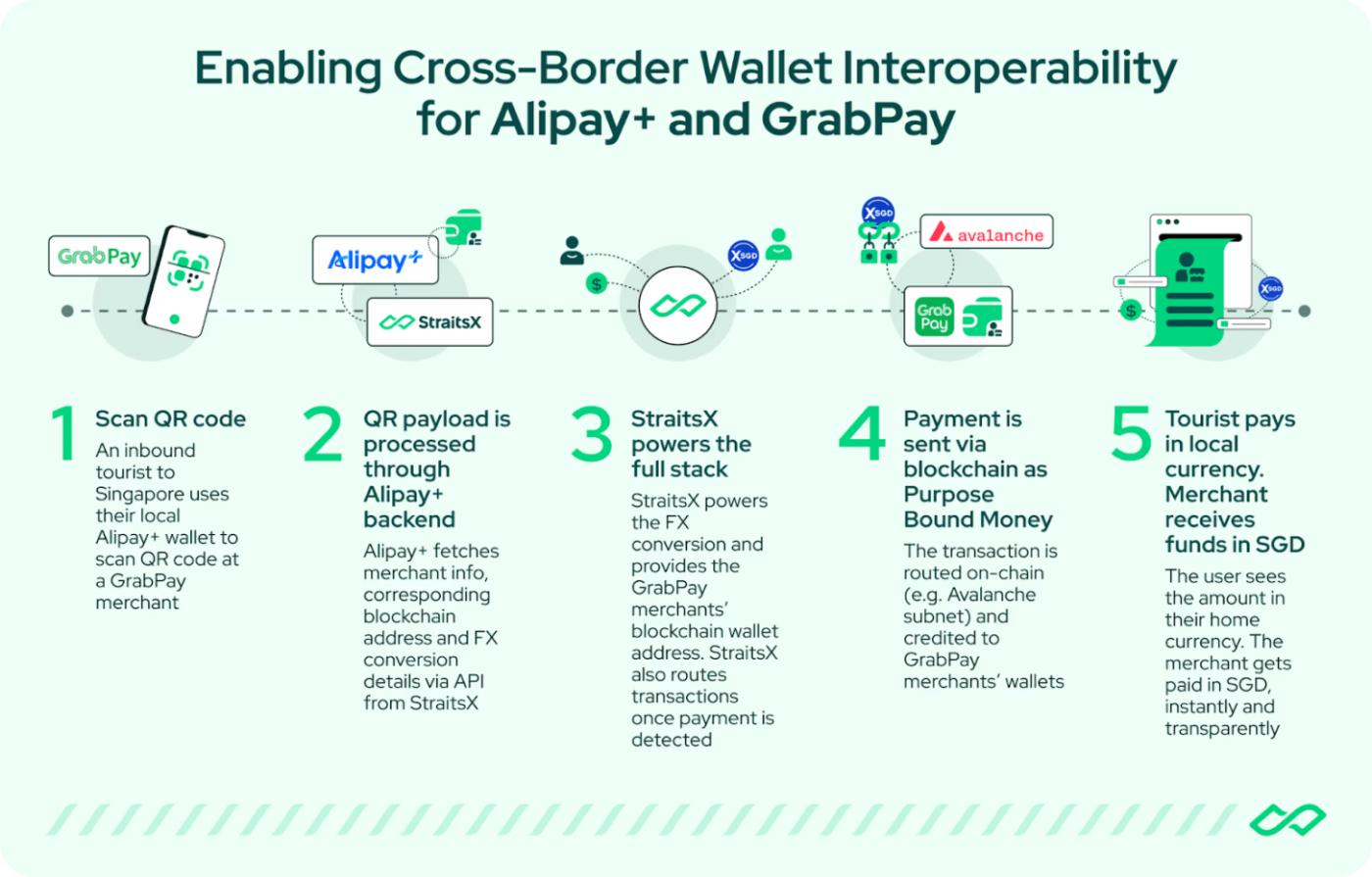 Enabling Cross-Border Wallet Interoperability for Alipay+ and GrabPay

GrabPay

Alipay+

StraitsX

XSGD

$

XSGD

avalanche

Grab Pay

$

XSGD

1 Scan QR code

An inbound tourist to Singapore uses their local Alipay+ wallet to scan QR code at a GrabPay merchant

2 QR payload is processed through Alipay+ backend

Alipay+ fetches merchant info, corresponding blockchain address and FX conversion details via API from StraitsX

3 StraitsX powers the full stack

StraitsX powers the FX conversion and provides the GrabPay merchants' blockchain wallet address. StraitsX also routes transactions once payment is detected

4 Payment is sent via blockchain as Purpose Bound Money

The transaction is routed on-chain (e.g. Avalanche subnet) and credited to GrabPay merchants' wallets

5 Tourist pays in local currency. Merchant receives funds in SGD

The user sees the amount in their home currency. The merchant gets paid in SGD, instantly and transparently